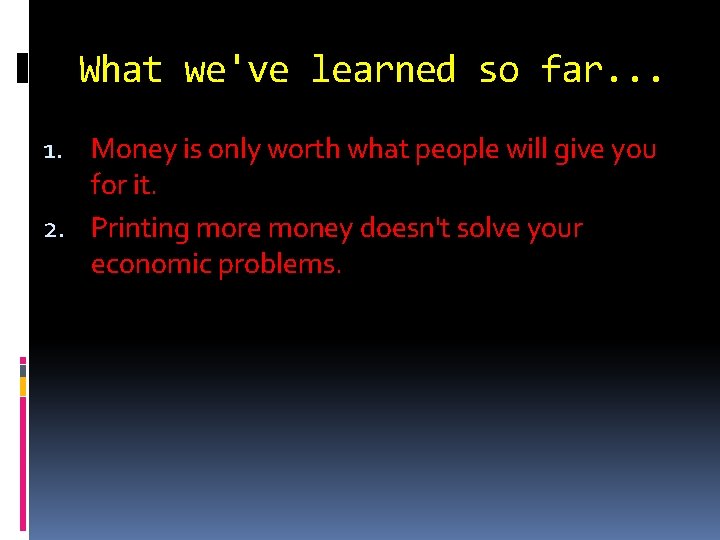 What we've learned so far...

1. Money is only worth what people will give you for it.
2. Printing more money doesn't solve your economic problems.